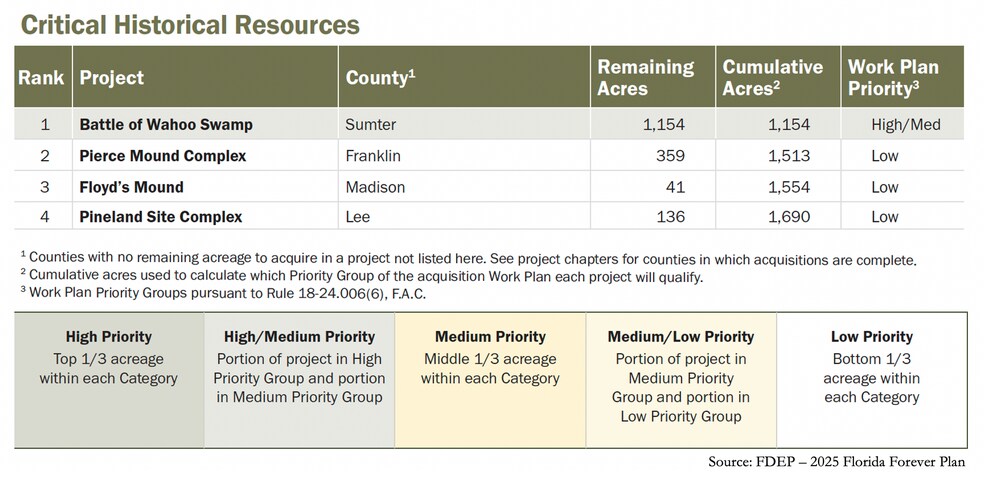 Critical Historical Resources

| Rank | Project | County$^1$ | Remaining Acres | Cumulative Acres$^2$ | Work Plan Priority$^3$ |
|---|---|---|---|---|---|
| 1 | Battle of Wahoo Swamp | Sumter | 1,154 | 1,154 | High/Med |
| 2 | Pierce Mound Complex | Franklin | 359 | 1,513 | Low |
| 3 | Floyd's Mound | Madison | 41 | 1,554 | Low |
| 4 | Pineland Site Complex | Lee | 136 | 1,690 | Low |

$^1$ Counties with no remaining acreage to acquire in a project not listed here. See project chapters for counties in which acquisitions are complete.
$^2$ Cumulative acres used to calculate which Priority Group of the acquisition Work Plan each project will qualify.
$^3$ Work Plan Priority Groups pursuant to Rule 18-24.006(6), F.A.C.

| High Priority | High/Medium Priority | Medium Priority | Medium/Low Priority | Low Priority |
|---|---|---|---|---|
| Top 1/3 acreage within each Category | Portion of project in High Priority Group and portion in Medium Priority Group | Middle 1/3 acreage within each Category | Portion of project in Medium Priority Group and portion in Low Priority Group | Bottom 1/3 acreage within each Category |

Source: FDEP – 2025 Florida Forever Plan